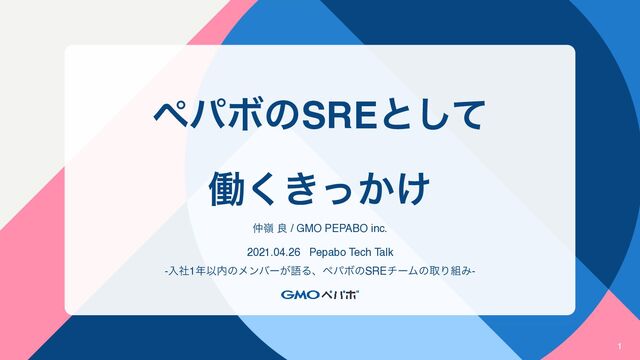 ペパボのSREとして

働くきっかけ

仲嶺 良 / GMO PEPABO inc.

2021.04.26 Pepabo Tech Talk

-入社1年以内のメンバーが語る、ペパボのSREチームの取り組み-

GMOペパボ

1